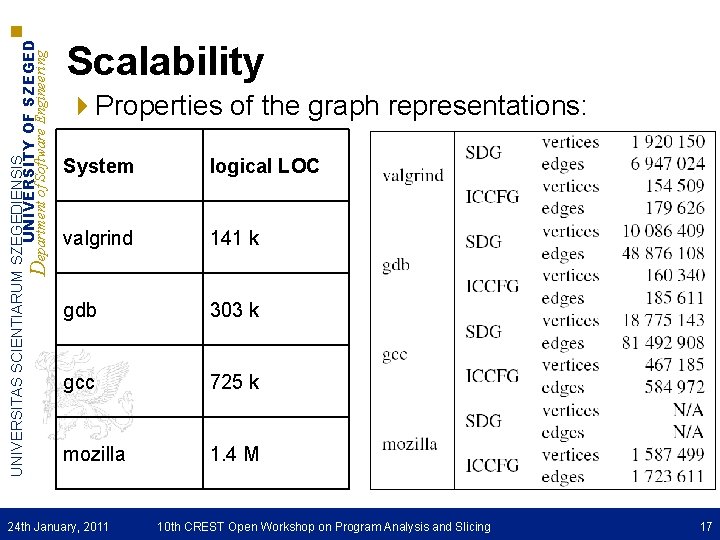 UNIVERSITAS SCIENTIARUM SZEGEDIENSIS
UNIVERSITY OF SZEGED
Department of Software Engineering

Scalability

Properties of the graph representations:

| System | logical LOC |
|---|---|
| valgrind | 141 k |
| gdb | 303 k |
| gcc | 725 k |
| mozilla | 1.4 M |

| | | | |
|---|---|---|---|
| valgrind | SDG | vertices | 1 920 150 |
| | | edges | 6 947 024 |
| | ICCFG | vertices | 154 509 |
| | | edges | 179 626 |
| gdb | SDG | vertices | 10 086 409 |
| | | edges | 48 876 108 |
| | ICCFG | vertices | 160 340 |
| | | edges | 185 611 |
| gcc | SDG | vertices | 18 775 143 |
| | | edges | 81 492 908 |
| | ICCFG | vertices | 467 185 |
| | | edges | 584 972 |
| mozilla | SDG | vertices | N/A |
| | | edges | N/A |
| | ICCFG | vertices | 1 587 499 |
| | | edges | 1 723 611 |

24th January, 2011 10th CREST Open Workshop on Program Analysis and Slicing 17